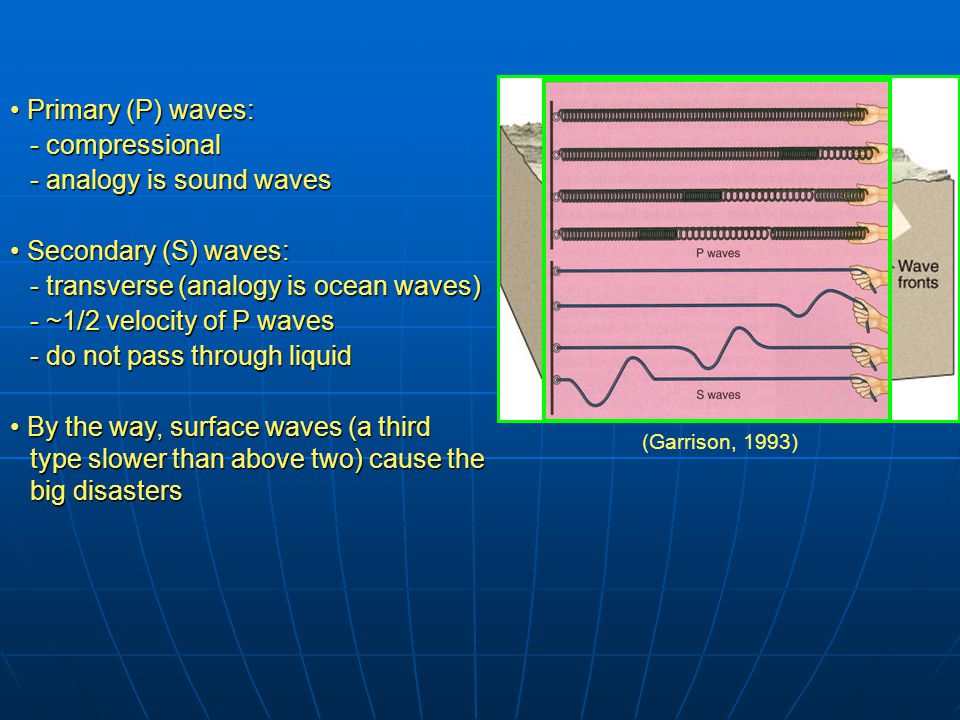 • Primary (P) waves:
- compressional
- analogy is sound waves

• Secondary (S) waves:
- transverse (analogy is ocean waves)
- ~1/2 velocity of P waves
- do not pass through liquid

• By the way, surface waves (a third type slower than above two) cause the big disasters

P waves

Wave fronts

S waves

(Garrison, 1993)